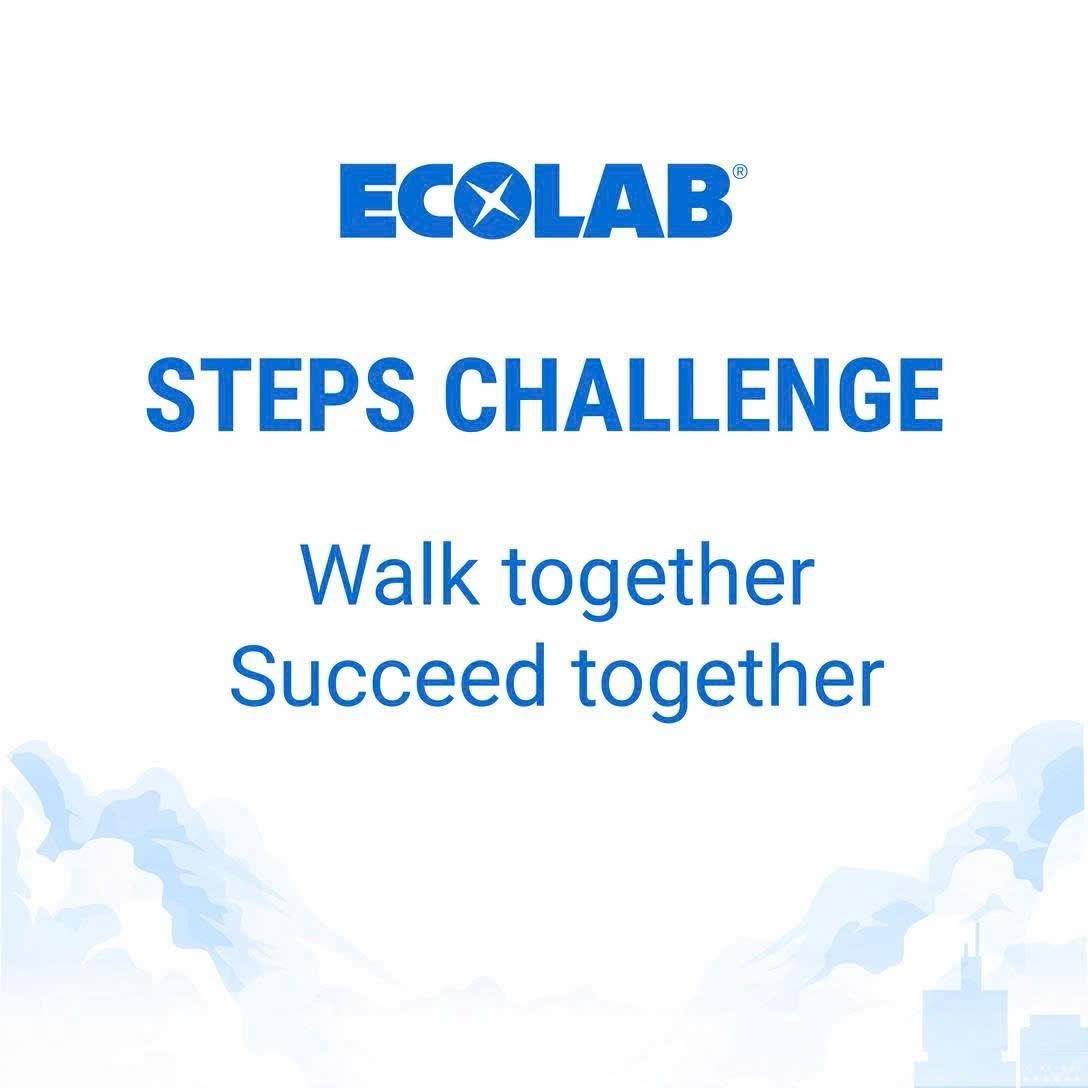 ECOLAB®

STEPS CHALLENGE

Walk together
Succeed together